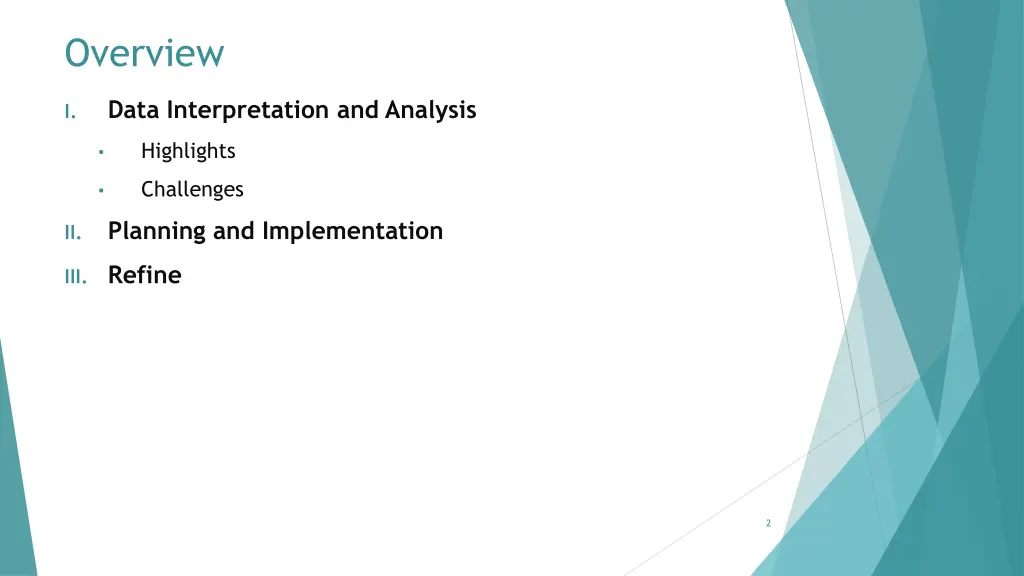 Overview

I. Data Interpretation and Analysis

• Highlights

• Challenges

II. Planning and Implementation

III. Refine

2